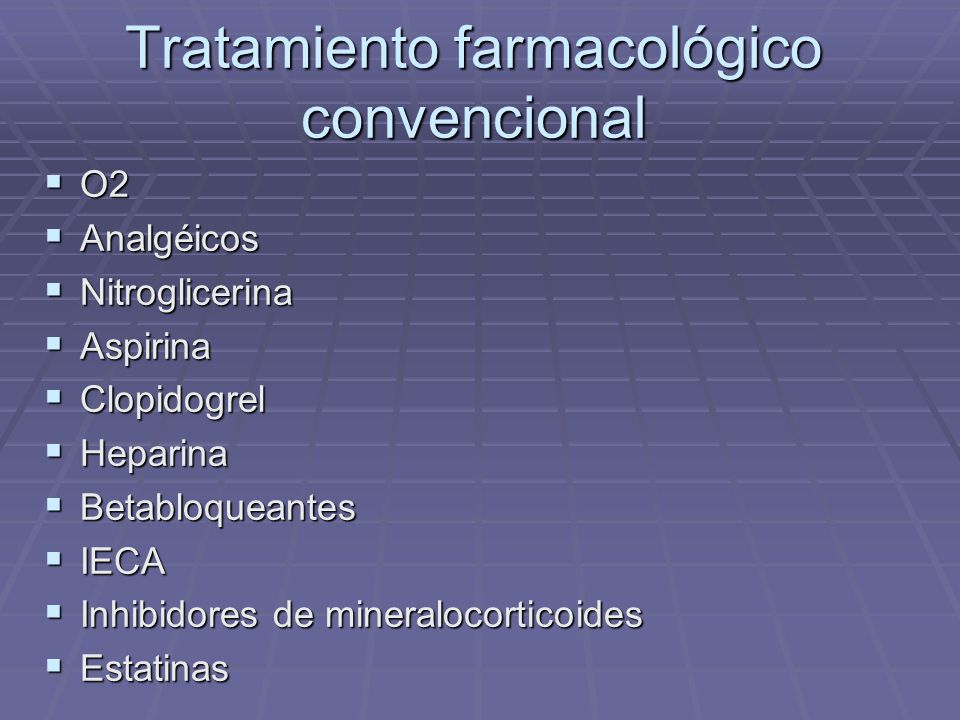 Tratamiento farmacológico convencional

- O2
- Analgéicos
- Nitroglicerina
- Aspirina
- Clopidogrel
- Heparina
- Betabloqueantes
- IECA
- Inhibidores de mineralocorticoides
- Estatinas